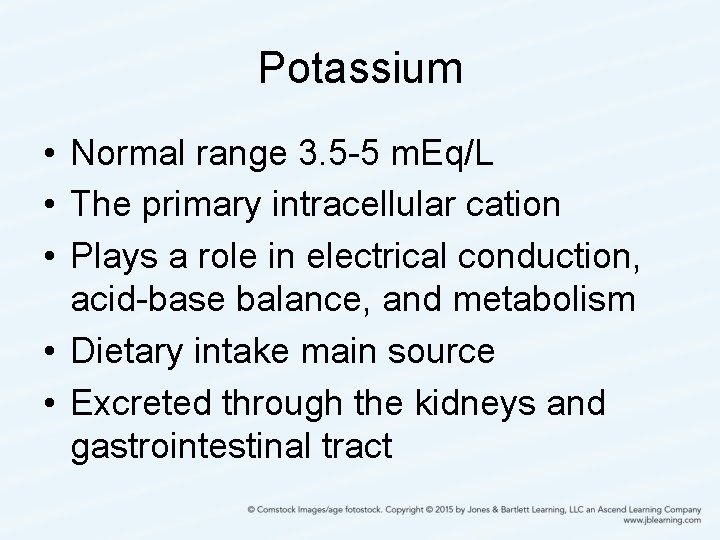 Potassium

• Normal range 3.5-5 mEq/L
• The primary intracellular cation
• Plays a role in electrical conduction, acid-base balance, and metabolism
• Dietary intake main source
• Excreted through the kidneys and gastrointestinal tract

© Comstock Images/age fotostock. Copyright © 2015 by Jones & Bartlett Learning, LLC an Ascend Learning Company
www.jblearning.com